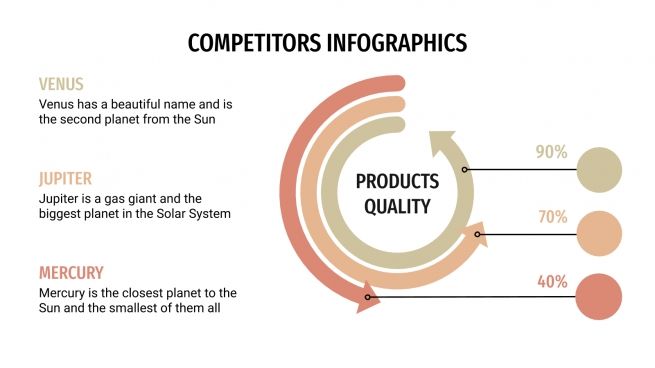 COMPETITORS INFOGRAPHICS

VENUS
Venus has a beautiful name and is the second planet from the Sun

JUPITER
Jupiter is a gas giant and the biggest planet in the Solar System

MERCURY
Mercury is the closest planet to the Sun and the smallest of them all

PRODUCTS QUALITY

90%

70%

40%